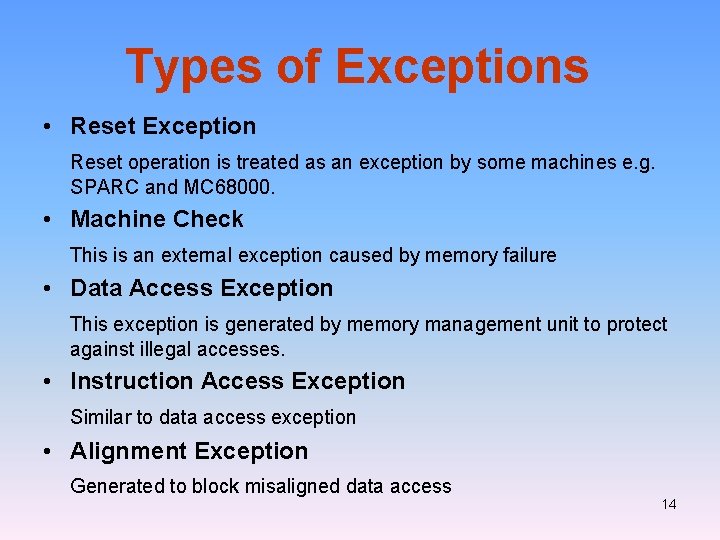 Types of Exceptions

• Reset Exception

Reset operation is treated as an exception by some machines e.g. SPARC and MC68000.

• Machine Check

This is an external exception caused by memory failure

• Data Access Exception

This exception is generated by memory management unit to protect against illegal accesses.

• Instruction Access Exception

Similar to data access exception

• Alignment Exception

Generated to block misaligned data access

14